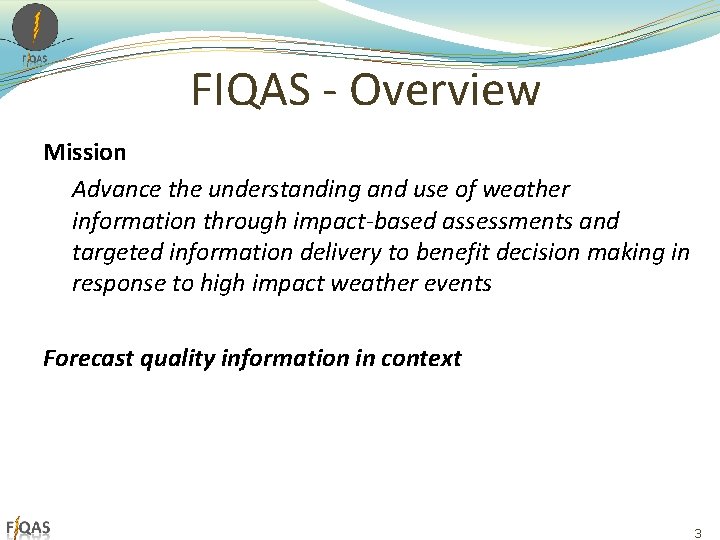 FIQAS

FIQAS - Overview

Mission

Advance the understanding and use of weather information through impact-based assessments and targeted information delivery to benefit decision making in response to high impact weather events

Forecast quality information in context

FIQAS

3